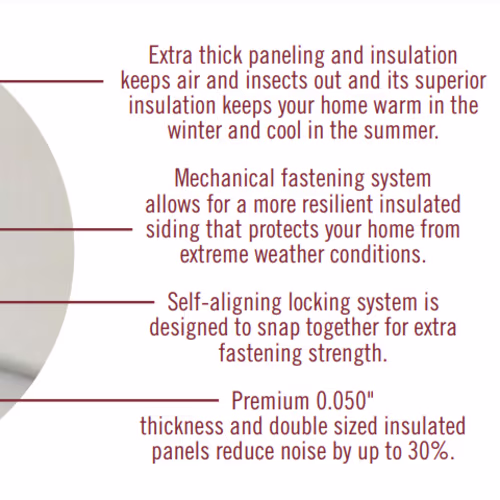 Extra thick paneling and insulation keeps air and insects out and its superior insulation keeps your home warm in the winter and cool in the summer.

Mechanical fastening system allows for a more resilient insulated siding that protects your home from extreme weather conditions.

Self-aligning locking system is designed to snap together for extra fastening strength.

Premium 0.050" thickness and double sized insulated panels reduce noise by up to 30%.